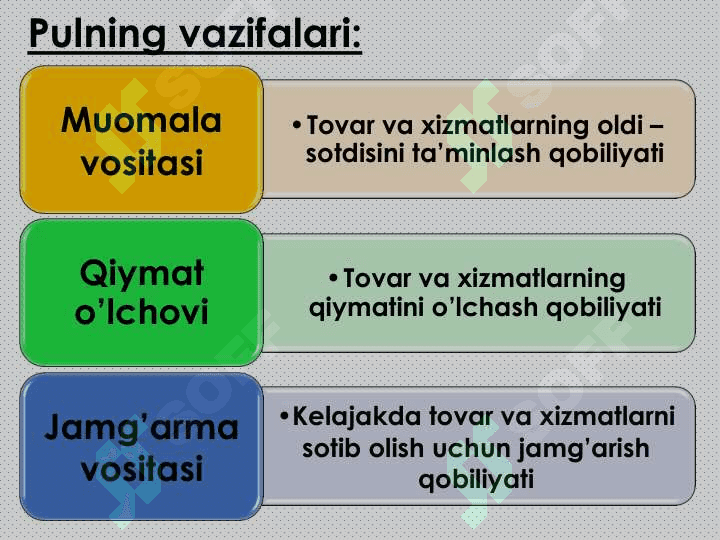 Pulning vazifalari:

Muomala vositasi

• Tovar va xizmatlarning oldi – sotdisini ta'minlash qobiliyati

Qiymat o'lchovi

• Tovar va xizmatlarning qiymatini o'lchash qobiliyati

Jamg'arma vositasi

• Kelajakda tovar va xizmatlarni sotib olish uchun jamg'arish qobiliyati